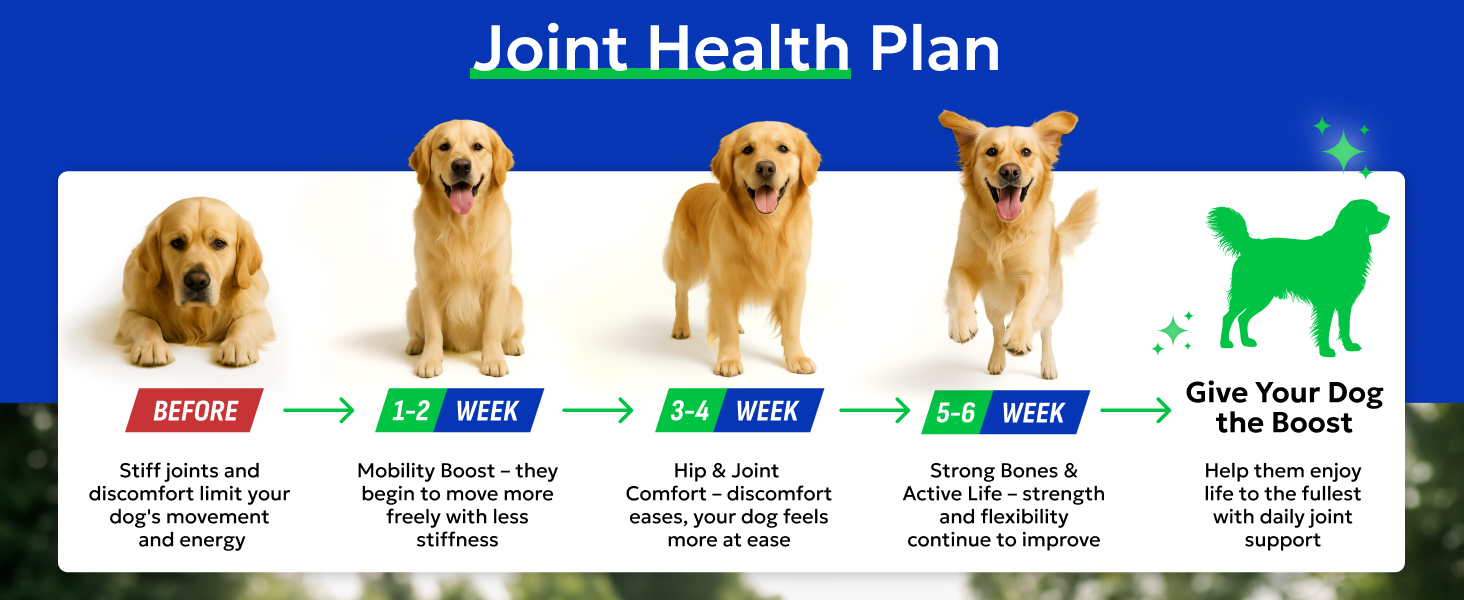 Joint Health Plan

BEFORE

Stiff joints and discomfort limit your dog's movement and energy

1-2 WEEK

Mobility Boost – they begin to move more freely with less stiffness

3-4 WEEK

Hip & Joint Comfort – discomfort eases, your dog feels more at ease

5-6 WEEK

Strong Bones & Active Life – strength and flexibility continue to improve

Give Your Dog the Boost

Help them enjoy life to the fullest with daily joint support